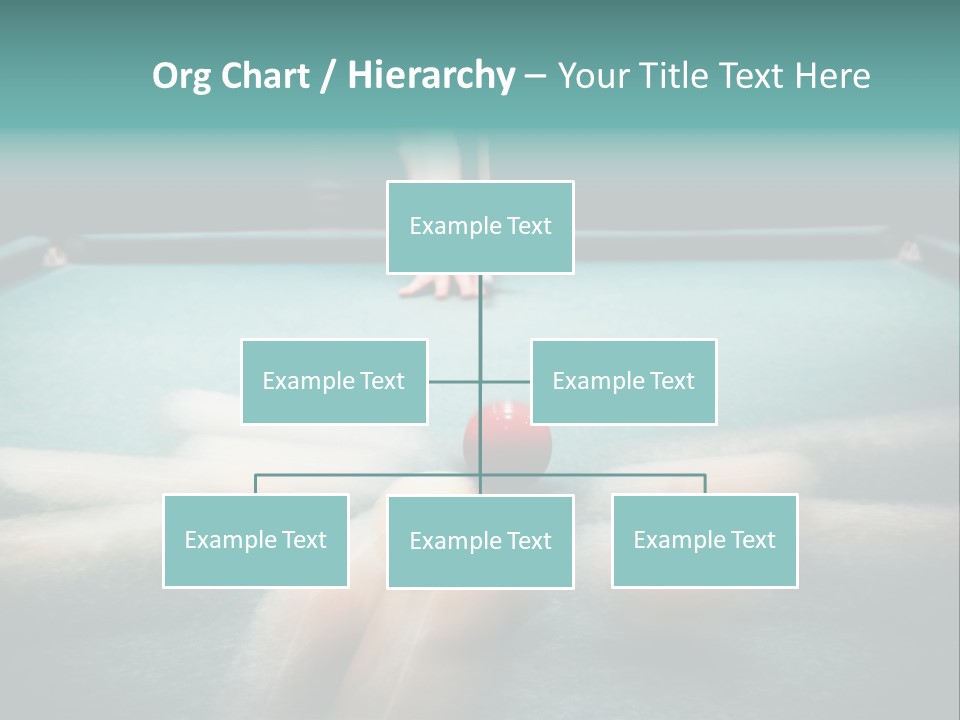 Org Chart / Hierarchy – Your Title Text Here

Example Text

Example Text

Example Text

Example Text

Example Text

Example Text